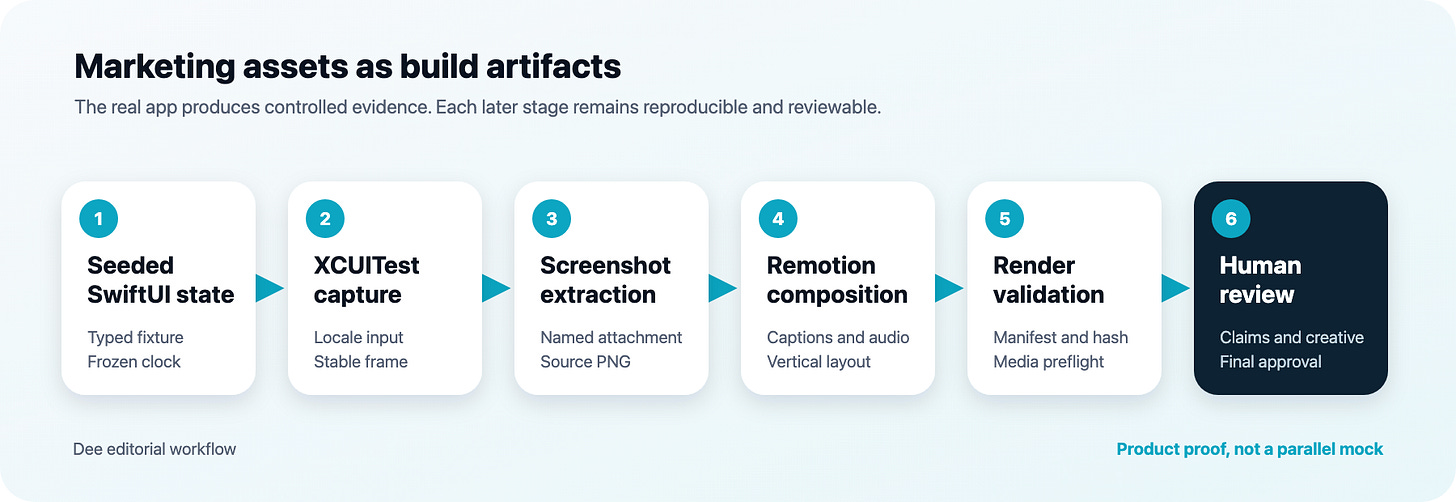 Marketing assets as build artifacts

The real app produces controlled evidence. Each later stage remains reproducible and reviewable.

1
Seeded SwiftUI state
Typed fixture
Frozen clock

2
XCUITest capture
Locale input
Stable frame

3
Screenshot extraction
Named attachment
Source PNG

4
Remotion composition
Captions and audio
Vertical layout

5
Render validation
Manifest and hash
Media preflight

6
Human review
Claims and creative
Final approval

Dee editorial workflow

Product proof, not a parallel mock